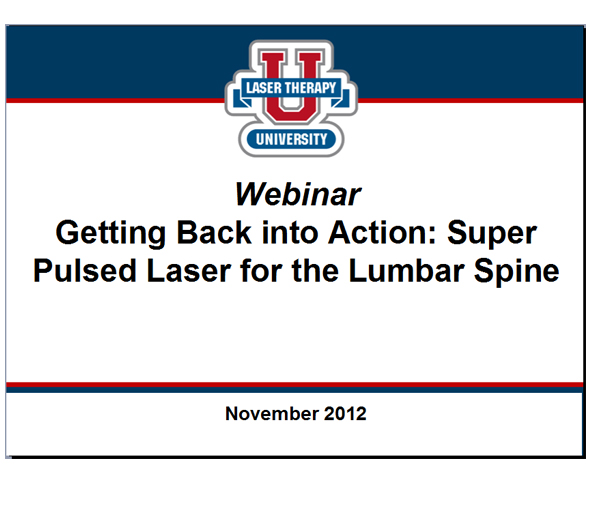 U
LASER THERAPY
UNIVERSITY

Webinar
Getting Back into Action: Super Pulsed Laser for the Lumbar Spine

November 2012